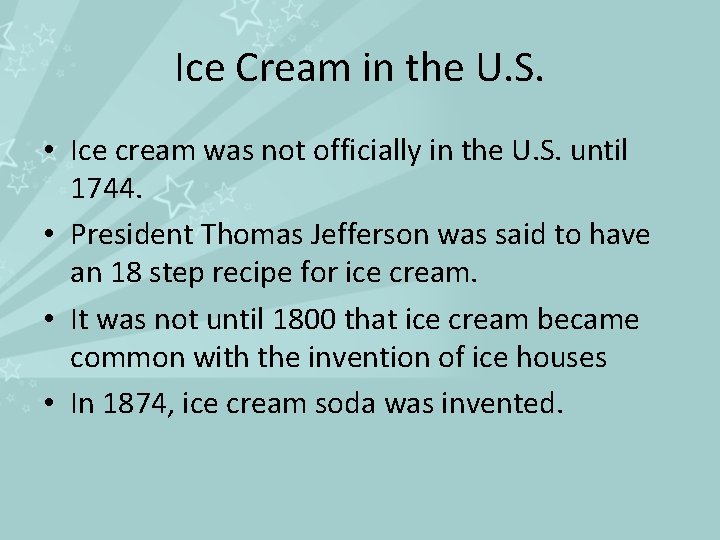 Ice Cream in the U.S.

• Ice cream was not officially in the U.S. until 1744.
• President Thomas Jefferson was said to have an 18 step recipe for ice cream.
• It was not until 1800 that ice cream became common with the invention of ice houses
• In 1874, ice cream soda was invented.